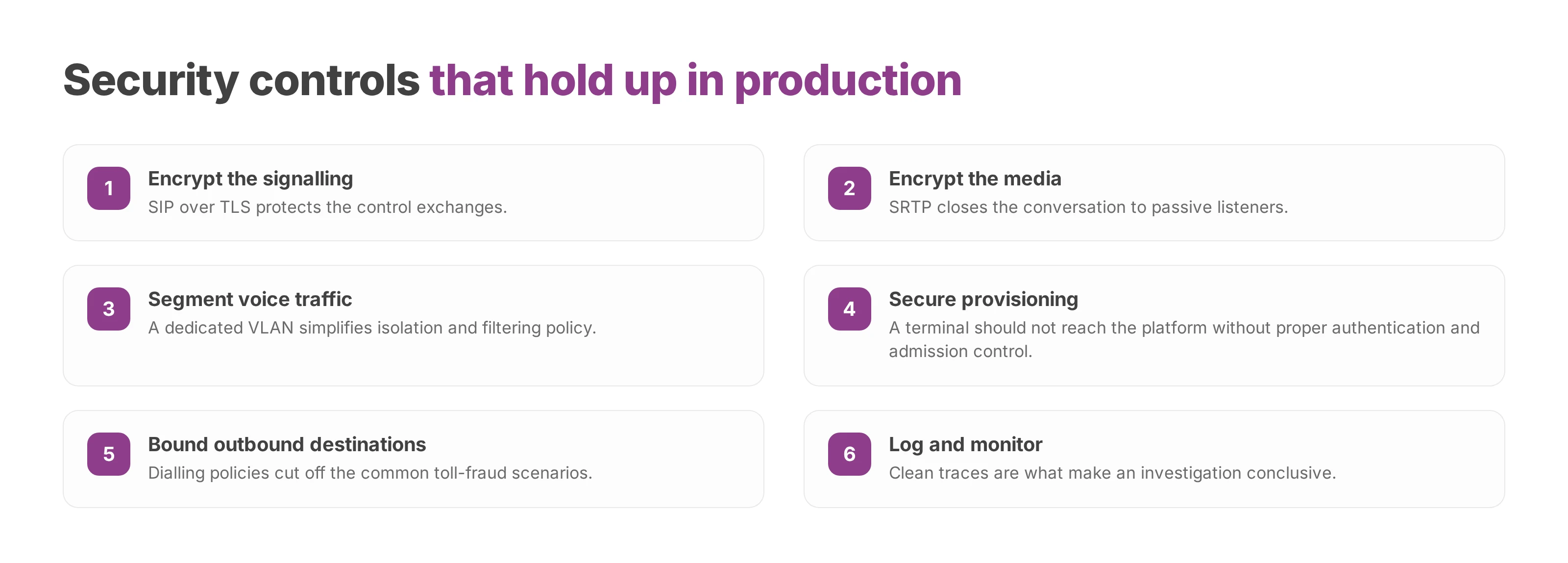 Security controls that hold up in production

1
Encrypt the signalling
SIP over TLS protects the control exchanges.

2
Encrypt the media
SRTP closes the conversation to passive listeners.

3
Segment voice traffic
A dedicated VLAN simplifies isolation and filtering policy.

4
Secure provisioning
A terminal should not reach the platform without proper authentication and admission control.

5
Bound outbound destinations
Dialling policies cut off the common toll-fraud scenarios.

6
Log and monitor
Clean traces are what make an investigation conclusive.